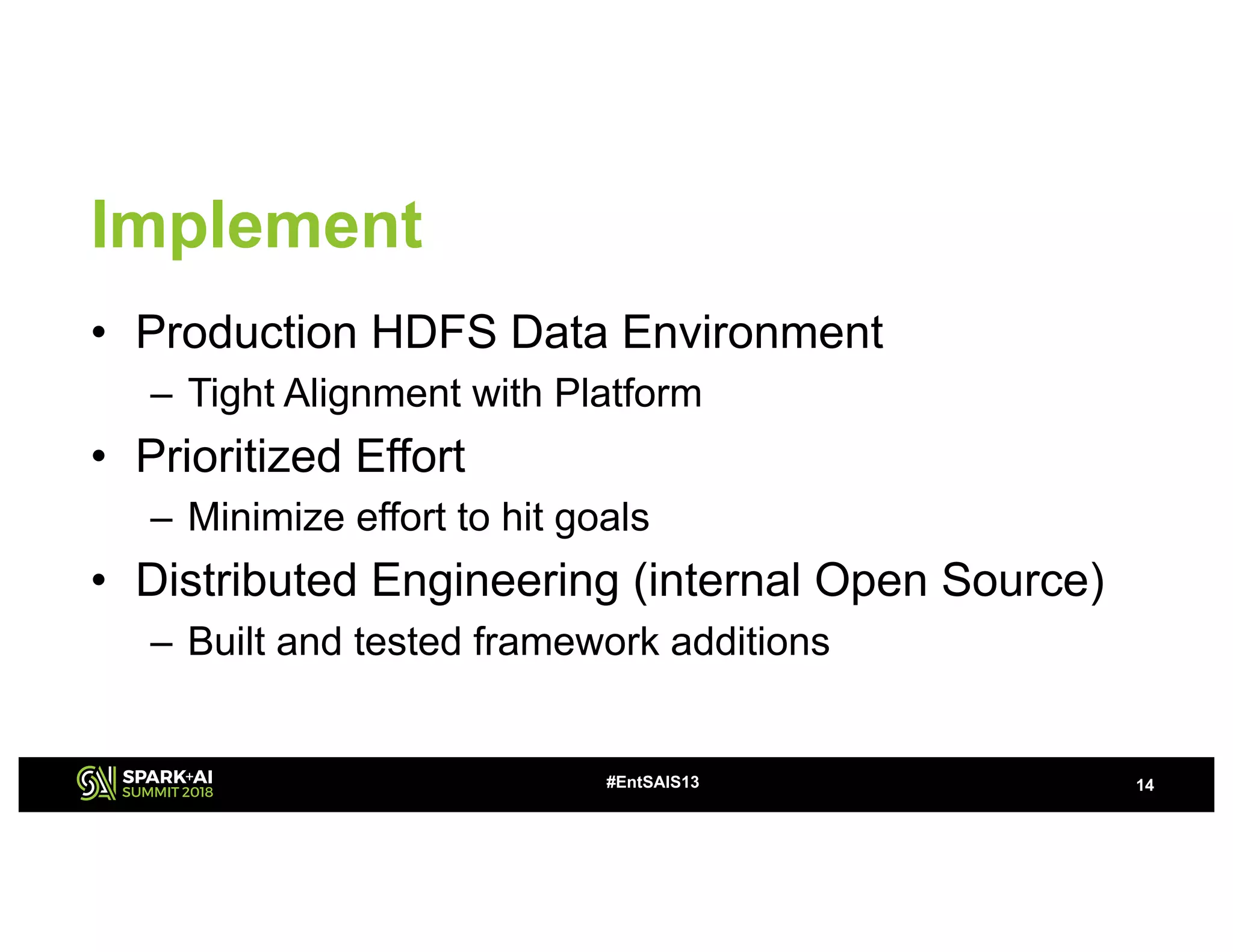 Implement

• Production HDFS Data Environment
– Tight Alignment with Platform
• Prioritized Effort
– Minimize effort to hit goals
• Distributed Engineering (internal Open Source)
– Built and tested framework additions

SPARK+AI SUMMIT 2018

#EntSAIS13

14